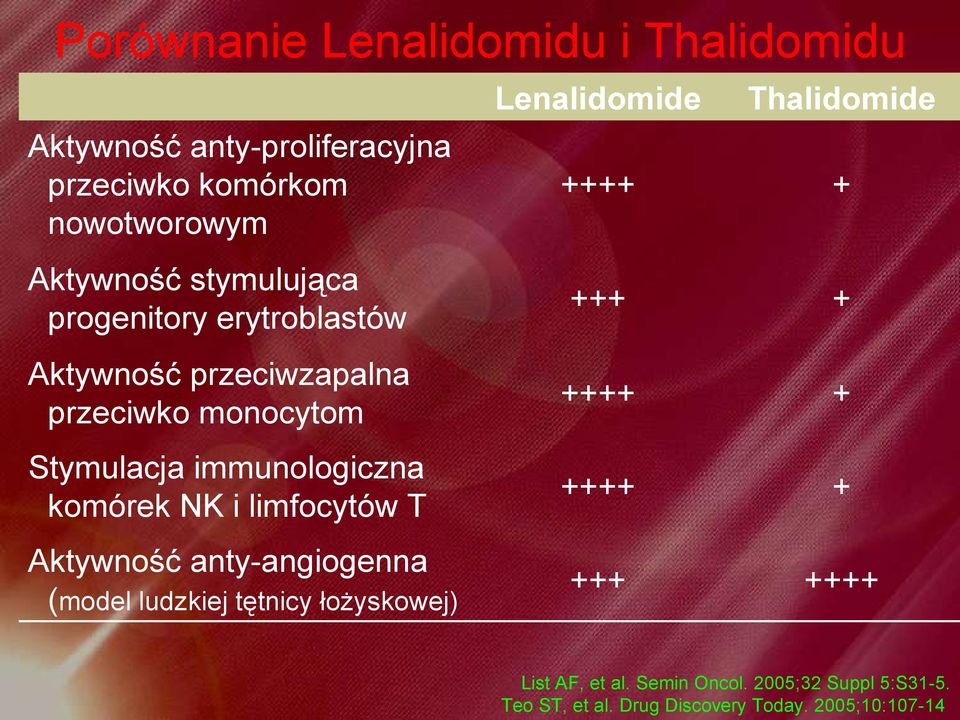 Porównanie Lenalidomidu i Thalidomidu

| | Lenalidomide | Thalidomide |
|---|---|---|
| Aktywność anty-proliferacyjna przeciwko komórkom nowotworowym | ++++ | + |
| Aktywność stymulująca progenitory erytroblastów | +++ | + |
| Aktywność przeciwzapalna przeciwko monocytom | ++++ | + |
| Stymulacja immunologiczna komórek NK i limfocytów T | ++++ | + |
| Aktywność anty-angiogenna (model ludzkiej tętnicy łożyskowej) | +++ | ++++ |

List AF, et al. Semin Oncol. 2005;32 Suppl 5:S31-5.
Teo ST, et al. Drug Discovery Today. 2005;10:107-14